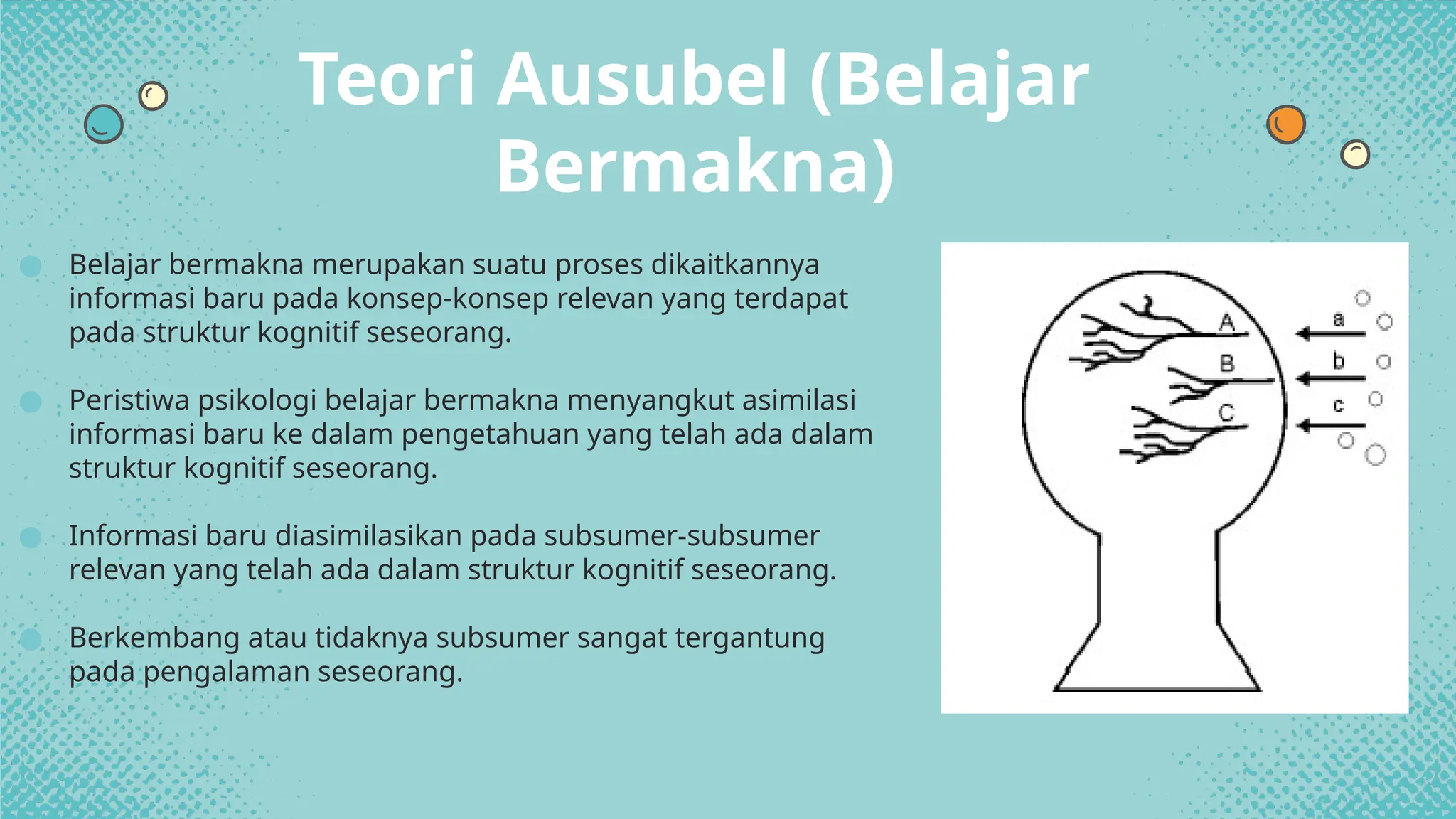 Teori Ausubel (Belajar Bermakna)

Belajar bermakna merupakan suatu proses dikaitkannya informasi baru pada konsep-konsep relevan yang terdapat pada struktur kognitif seseorang.

Peristiwa psikologi belajar bermakna menyangkut asimilasi informasi baru ke dalam pengetahuan yang telah ada dalam struktur kognitif seseorang.

Informasi baru diasimilasikan pada subsumer-subsumer relevan yang telah ada dalam struktur kognitif seseorang.

Berkembang atau tidaknya subsumer sangat tergantung pada pengalaman seseorang.

A
B
C
a
b
c